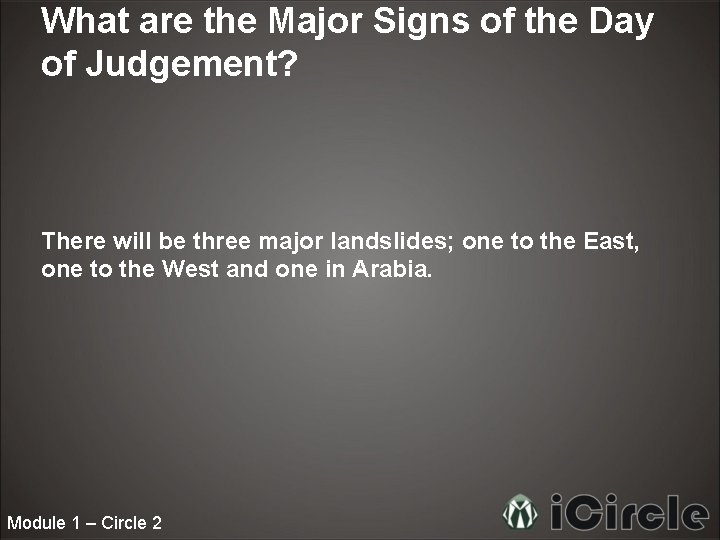 What are the Major Signs of the Day of Judgement?

There will be three major landslides; one to the East, one to the West and one in Arabia.

Module 1 – Circle 2

iCircle